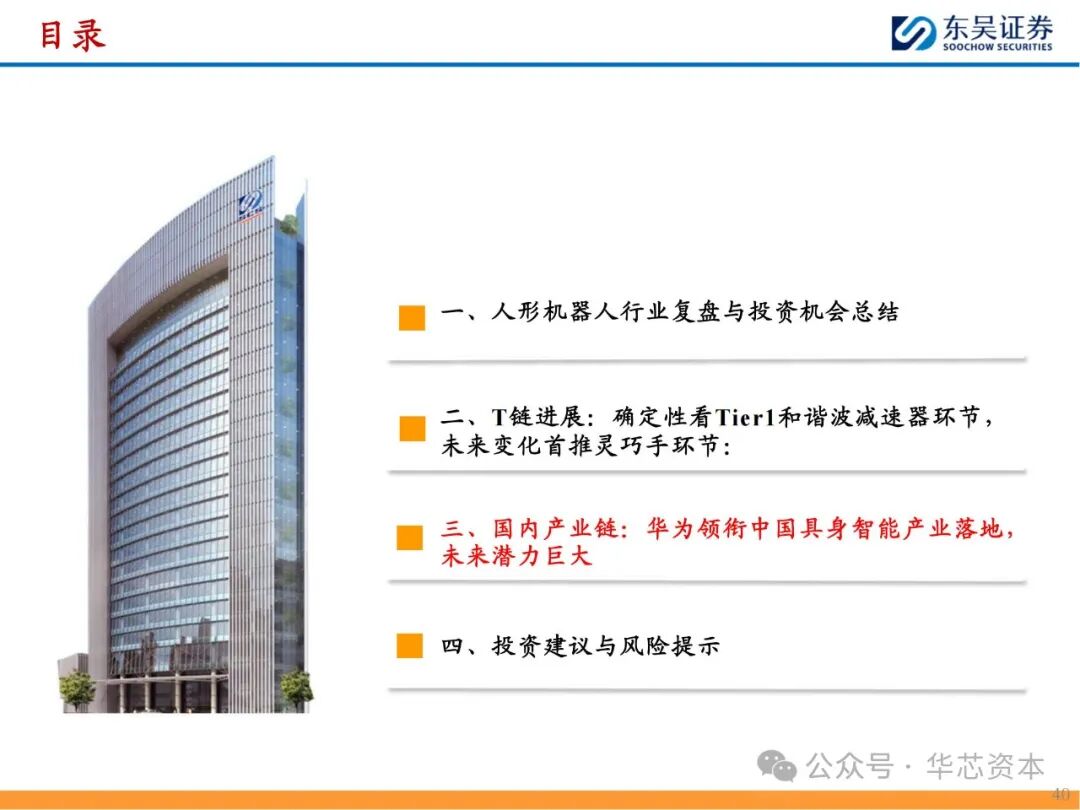 目录

东吴证券
SOOCHOW SECURITIES

一、人形机器人行业复盘与投资机会总结

二、T链进展：确定性看Tier1和谐波减速器环节，未来变化首推灵巧手环节：

三、国内产业链：华为领衔中国具身智能产业落地，未来潜力巨大

四、投资建议与风险提示

公众号 · 华芯资本

40